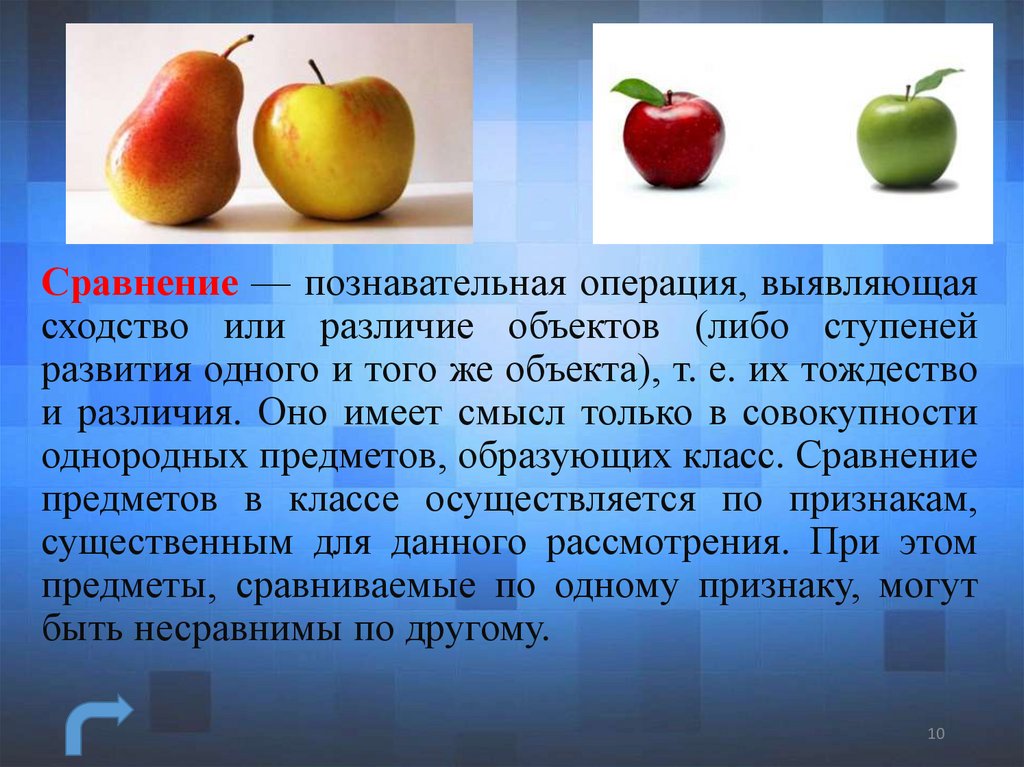 Сравнение — познавательная операция, выявляющая сходство или различие объектов (либо ступеней развития одного и того же объекта), т. е. их тождество и различия. Оно имеет смысл только в совокупности однородных предметов, образующих класс. Сравнение предметов в классе осуществляется по признакам, существенным для данного рассмотрения. При этом предметы, сравниваемые по одному признаку, могут быть несравнимы по другому.

10